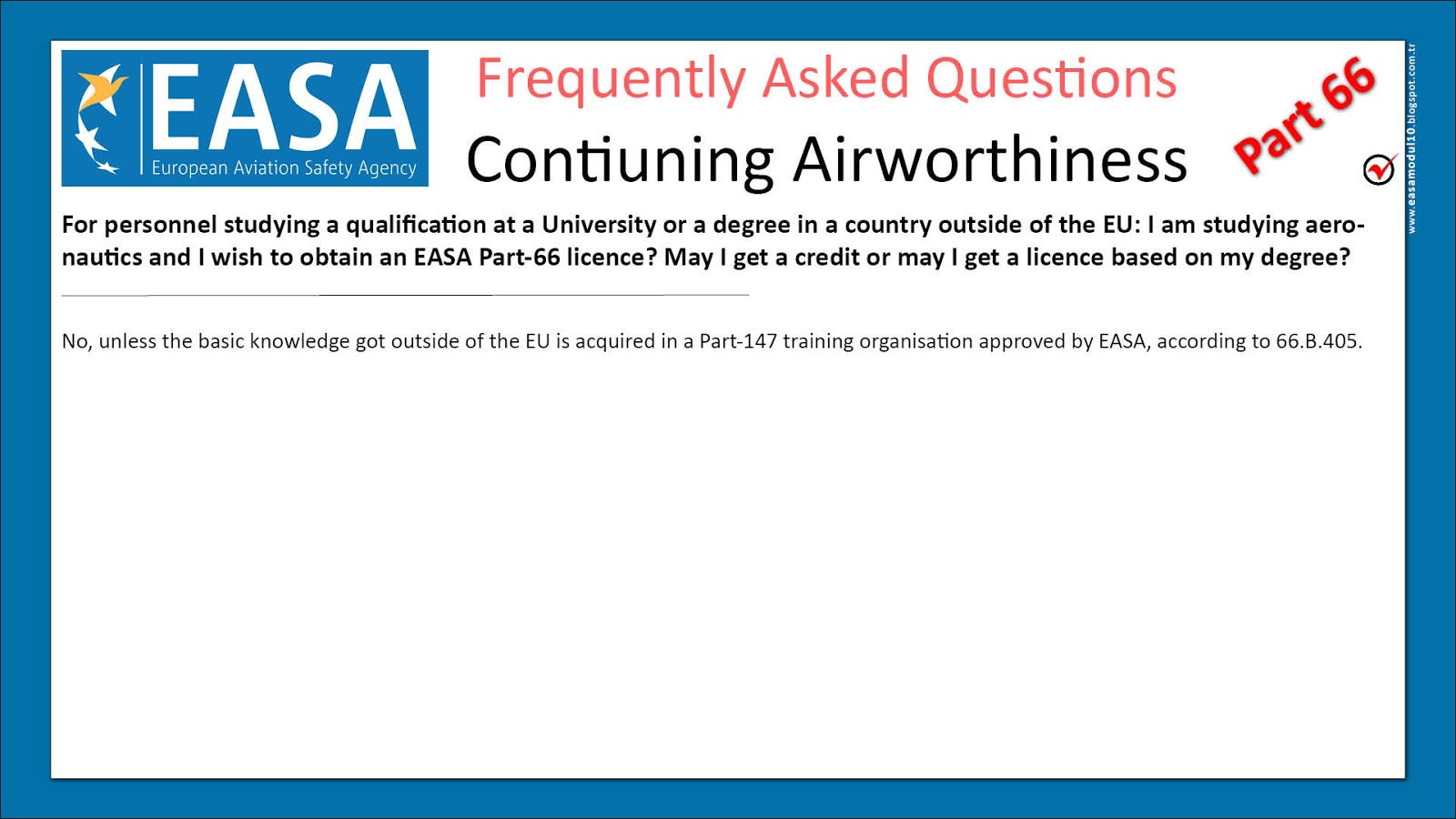 EASA
European Aviation Safety Agency

Frequently Asked Questions

Contiuning Airworthiness

Part 66

www.easamodul10.blogspot.com.tr

For personnel studying a qualification at a University or a degree in a country outside of the EU: I am studying aeronautics and I wish to obtain an EASA Part-66 licence? May I get a credit or may I get a licence based on my degree?

No, unless the basic knowledge got outside of the EU is acquired in a Part-147 training organisation approved by EASA, according to 66.B.405.